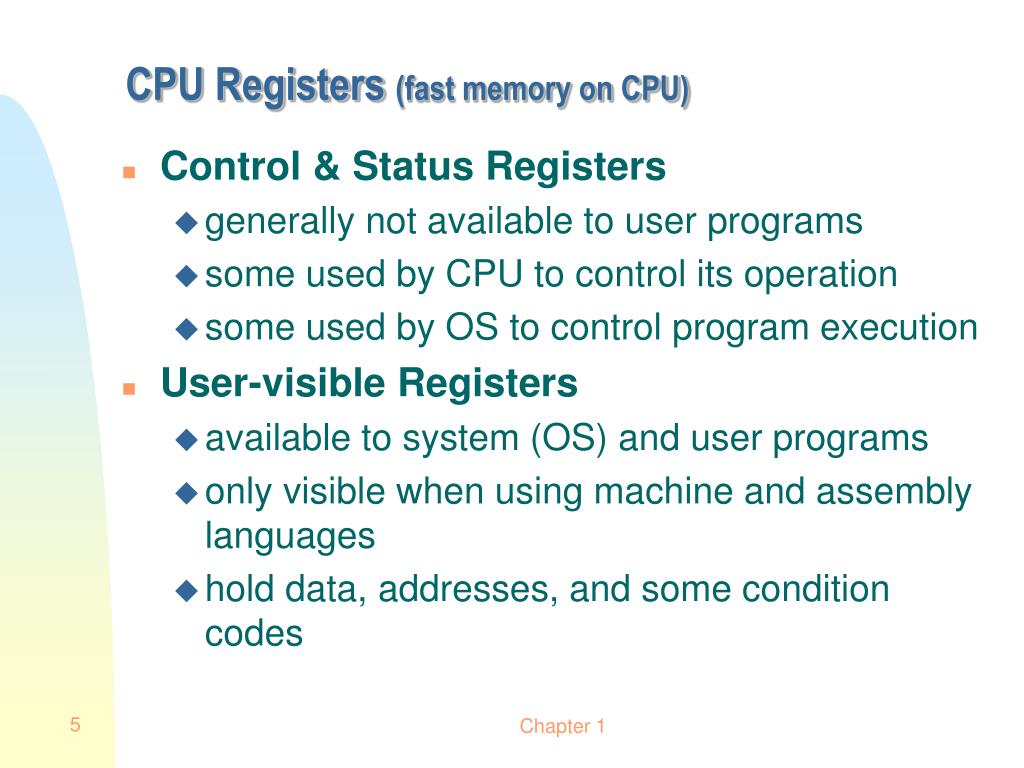 CPU Registers (fast memory on CPU)

Control & Status Registers

generally not available to user programs

some used by CPU to control its operation

some used by OS to control program execution

User-visible Registers

available to system (OS) and user programs

only visible when using machine and assembly languages

hold data, addresses, and some condition codes

5

Chapter 1